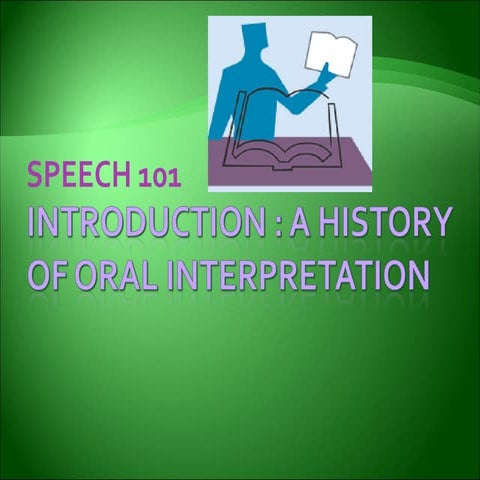 SPEECH 101

INTRODUCTION : A HISTORY OF ORAL INTERPRETATION